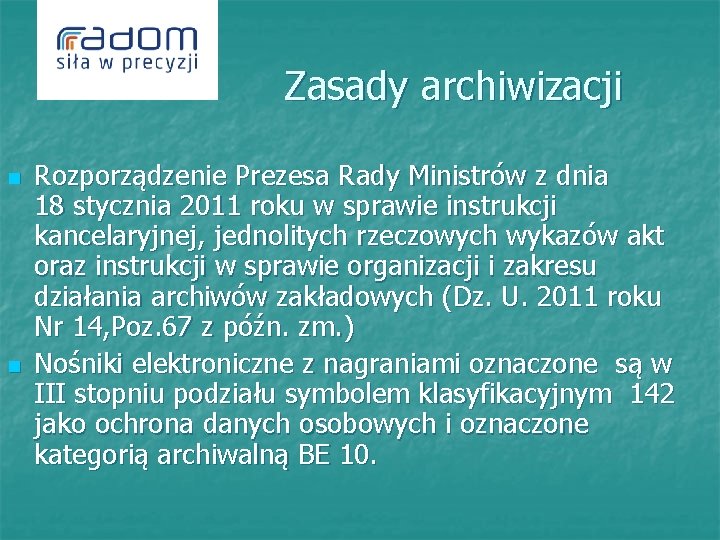 radom
siła w precyzji

Zasady archiwizacji

Rozporządzenie Prezesa Rady Ministrów z dnia 18 stycznia 2011 roku w sprawie instrukcji kancelaryjnej, jednolitych rzeczowych wykazów akt oraz instrukcji w sprawie organizacji i zakresu działania archiwów zakładowych (Dz. U. 2011 roku Nr 14,Poz.67 z późn. zm.)

Nośniki elektroniczne z nagraniami oznaczone są w III stopniu podziału symbolem klasyfikacyjnym 142 jako ochrona danych osobowych i oznaczone kategorią archiwalną BE 10.